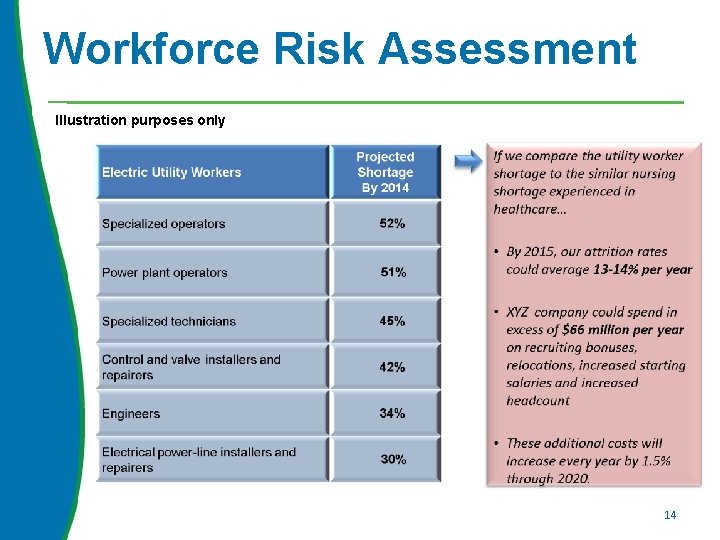 Workforce Risk Assessment

Illustration purposes only

| Electric Utility Workers | Projected Shortage By 2014 |
|---|---|
| Specialized operators | 52% |
| Power plant operators | 51% |
| Specialized technicians | 45% |
| Control and valve installers and repairers | 42% |
| Engineers | 34% |
| Electrical power-line installers and repairers | 30% |

If we compare the utility worker shortage to the similar nursing shortage experienced in healthcare…

• By 2015, our attrition rates could average 13-14% per year

• XYZ company could spend in excess of $66 million per year on recruiting bonuses, relocations, increased starting salaries and increased headcount

• These additional costs will increase every year by 1.5% through 2020.

14